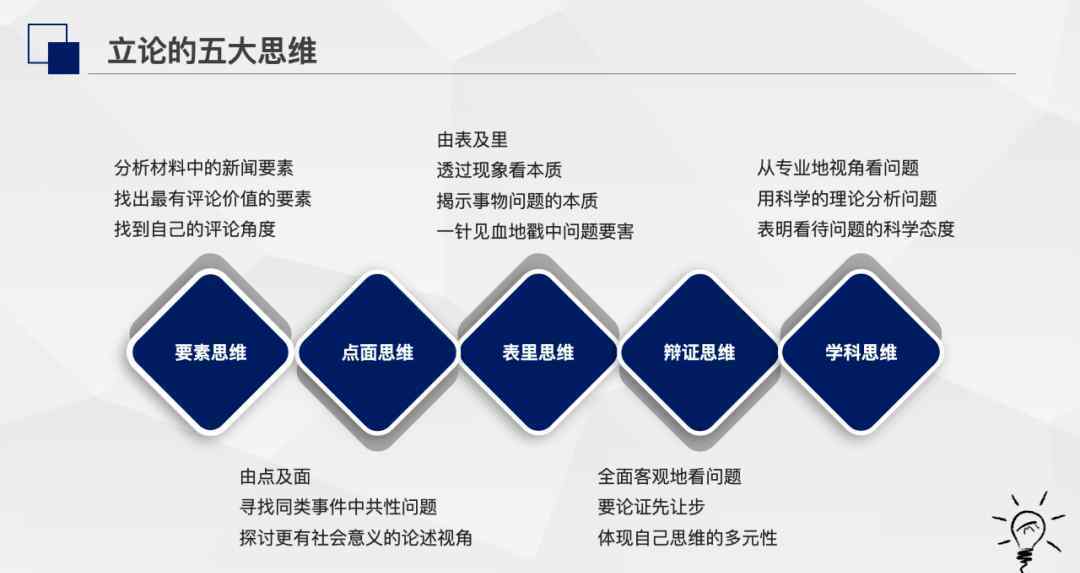 立论的五大思维

分析材料中的新闻要素
找出最有评论价值的要素
找到自己的评论角度

由表及里
透过现象看本质
揭示事物问题的本质
一针见血地戳中问题要害

从专业地视角看问题
用科学的理论分析问题
表明看待问题的科学态度

要素思维

点面思维

表里思维

辩证思维

学科思维

由点及面
寻找同类事件中共性问题
探讨更有社会意义的论述视角

全面客观地看问题
要论证先让步
体现自己思维的多元性